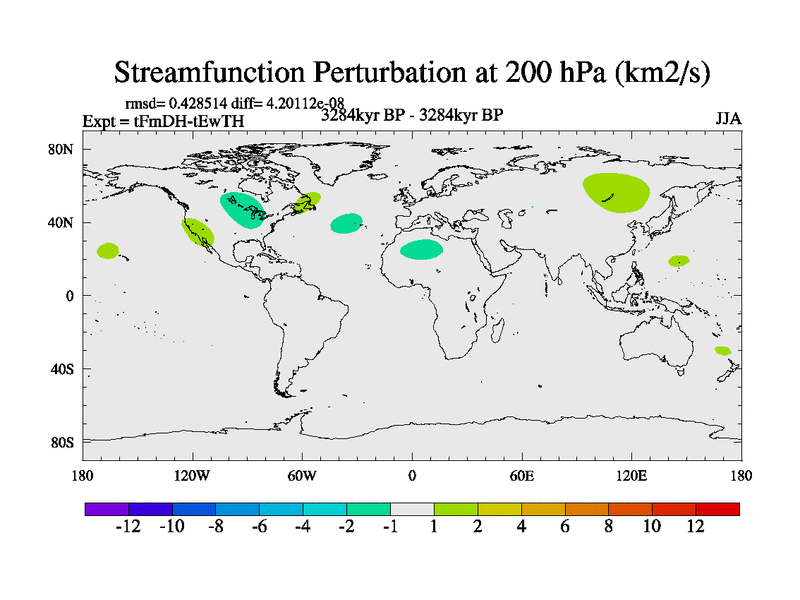 Streamfunction Perturbation at 200 hPa (km2/s)

rmsd= 0.428514 diff= 4.20112e-08
Expt = tFmDH-tEwTH
3284kyr BP - 3284kyr BP
JJA

80N
40N
0
40S
80S

180
120W
60W
0
60E
120E
180

-12
-10
-8
-6
-4
-2
-1
1
2
4
6
8
10
12